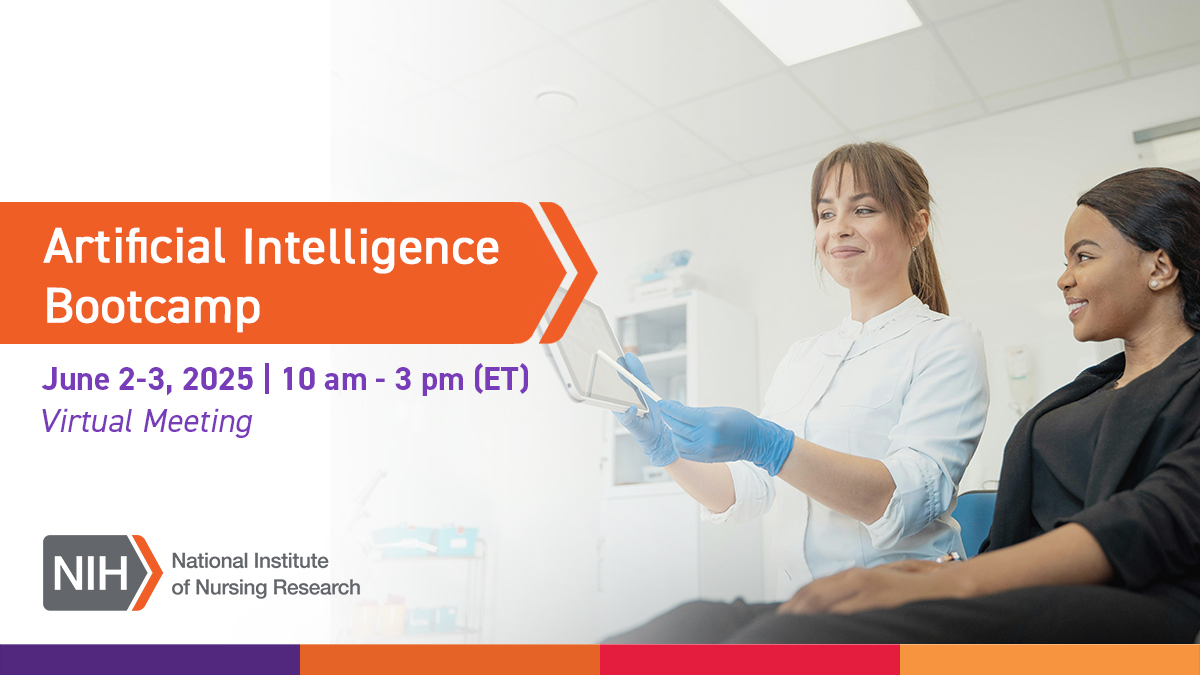 Artificial Intelligence Bootcamp

June 2-3, 2025 | 10 am - 3 pm (ET)
Virtual Meeting

NIH National Institute of Nursing Research